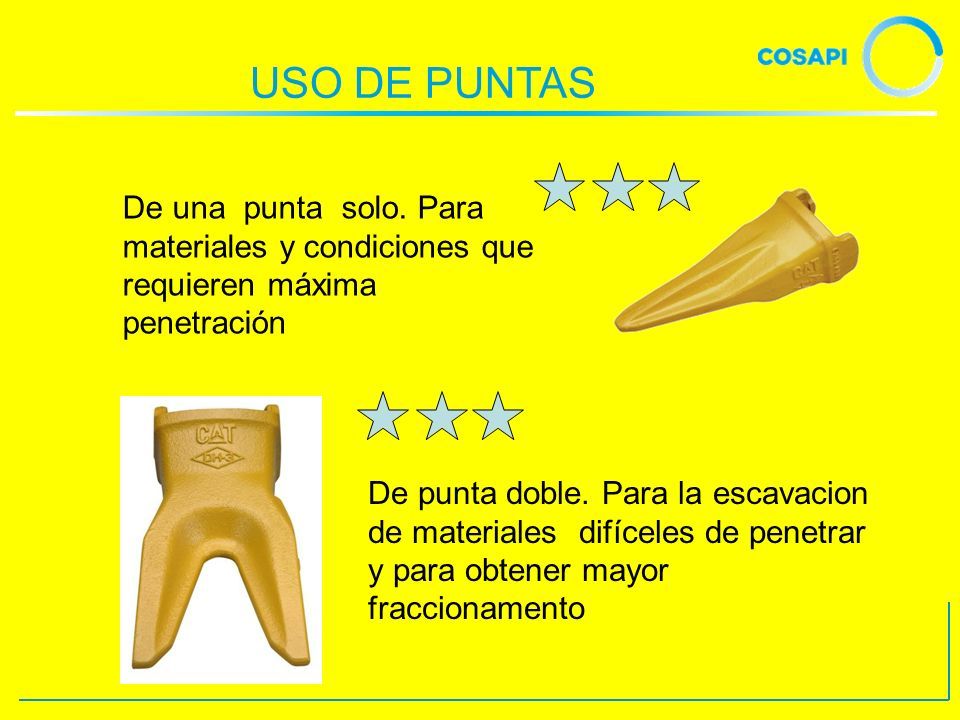 COSAPI

USO DE PUNTAS

De una punta solo. Para materiales y condiciones que requieren máxima penetración

CAT

CAT

DH-3

De punta doble. Para la escavacion de materiales difíceles de penetrar y para obtener mayor fraccionamento